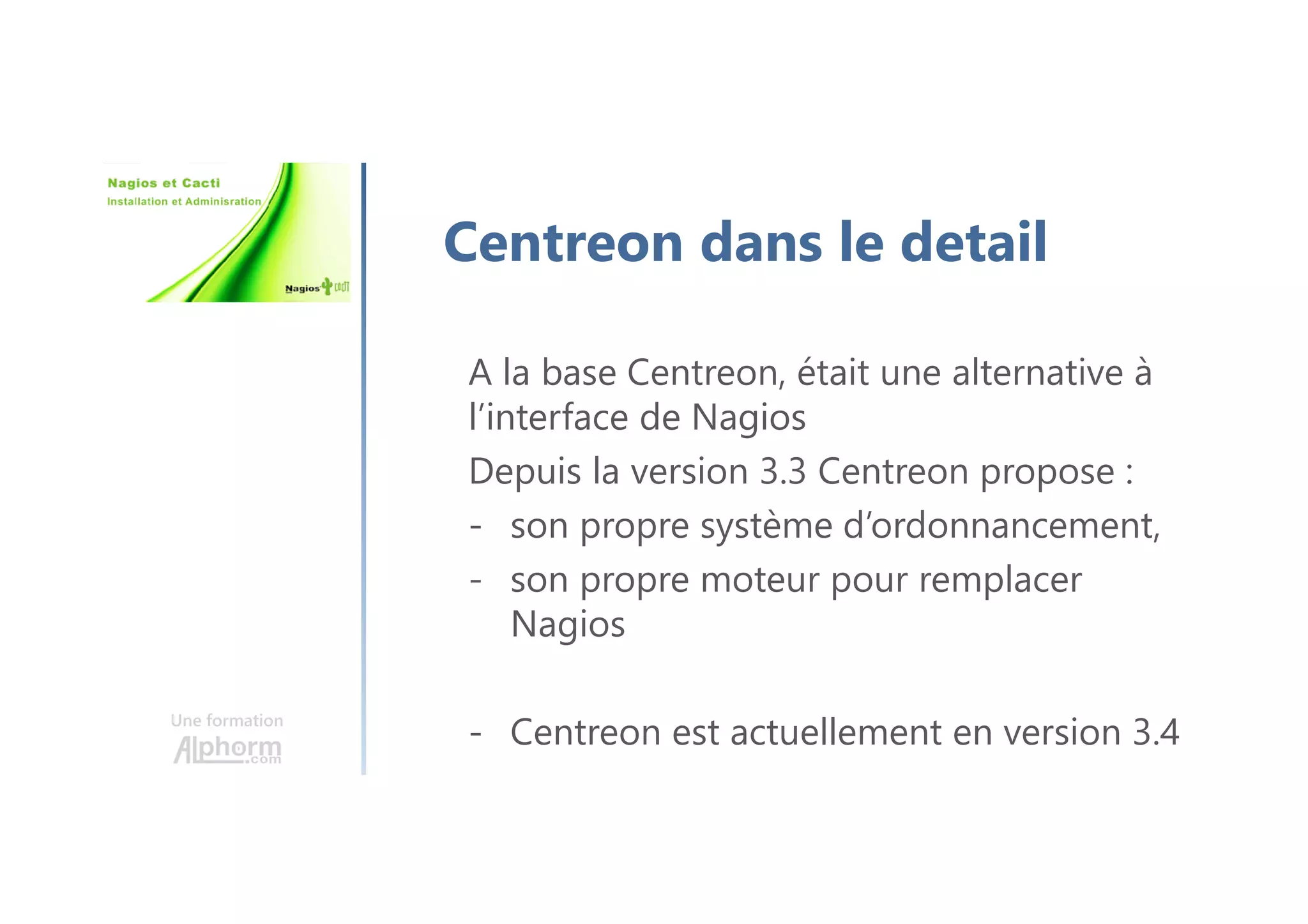 Nagios et Cacti
Installation et Adminisration

Nagios CACTI

Centreon dans le detail

A la base Centreon, était une alternative à l'interface de Nagios

Depuis la version 3.3 Centreon propose :

- son propre système d'ordonnancement,
- son propre moteur pour remplacer Nagios

- Centreon est actuellement en version 3.4

Une formation
Alphorm.com